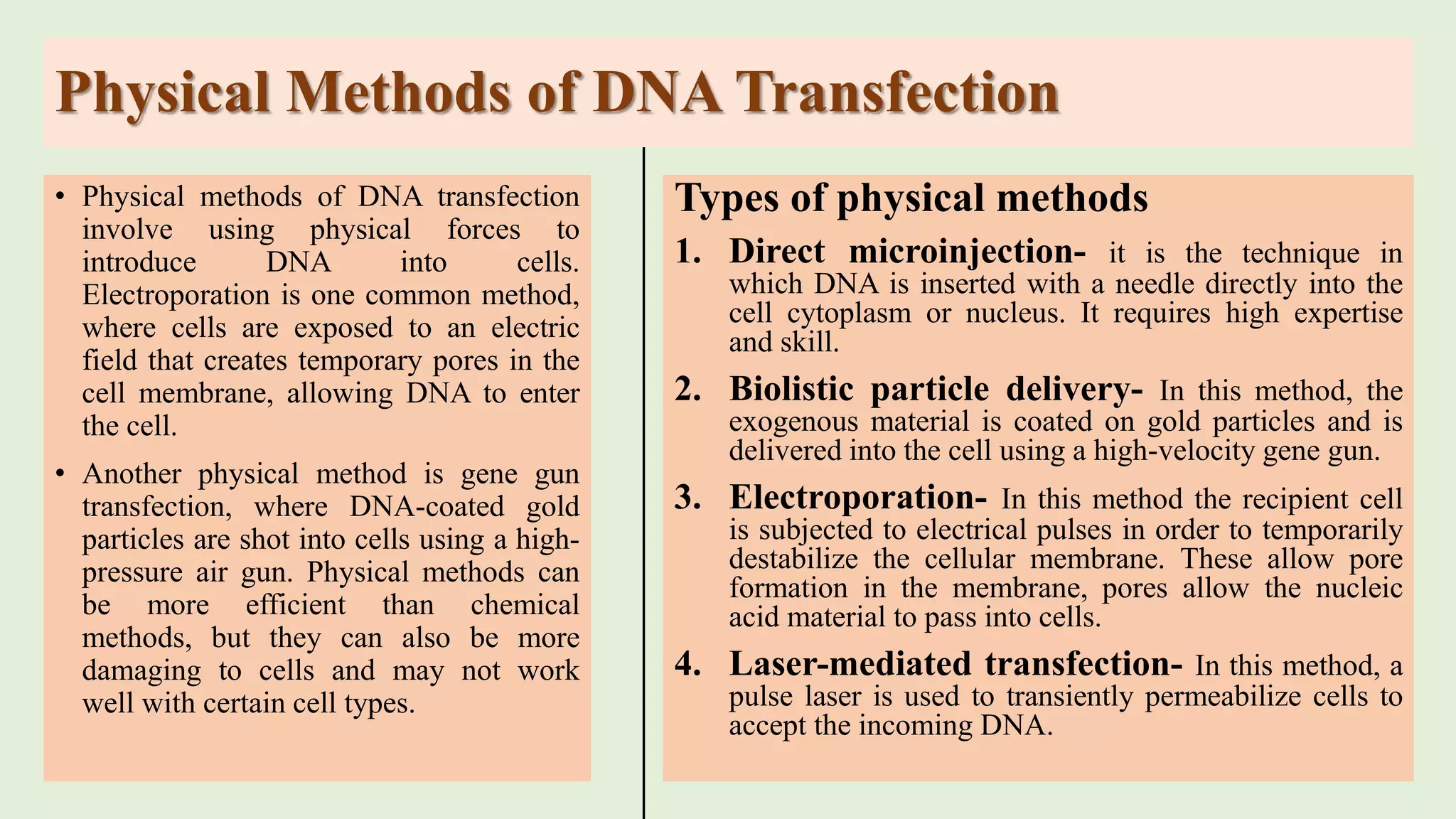 Physical Methods of DNA Transfection

• Physical methods of DNA transfection involve using physical forces to introduce DNA into cells. Electroporation is one common method, where cells are exposed to an electric field that creates temporary pores in the cell membrane, allowing DNA to enter the cell.

• Another physical method is gene gun transfection, where DNA-coated gold particles are shot into cells using a high-pressure air gun. Physical methods can be more efficient than chemical methods, but they can also be more damaging to cells and may not work well with certain cell types.

Types of physical methods

1. Direct microinjection- it is the technique in which DNA is inserted with a needle directly into the cell cytoplasm or nucleus. It requires high expertise and skill.

2. Biolistic particle delivery- In this method, the exogenous material is coated on gold particles and is delivered into the cell using a high-velocity gene gun.

3. Electroporation- In this method the recipient cell is subjected to electrical pulses in order to temporarily destabilize the cellular membrane. These allow pore formation in the membrane, pores allow the nucleic acid material to pass into cells.

4. Laser-mediated transfection- In this method, a pulse laser is used to transiently permeabilize cells to accept the incoming DNA.